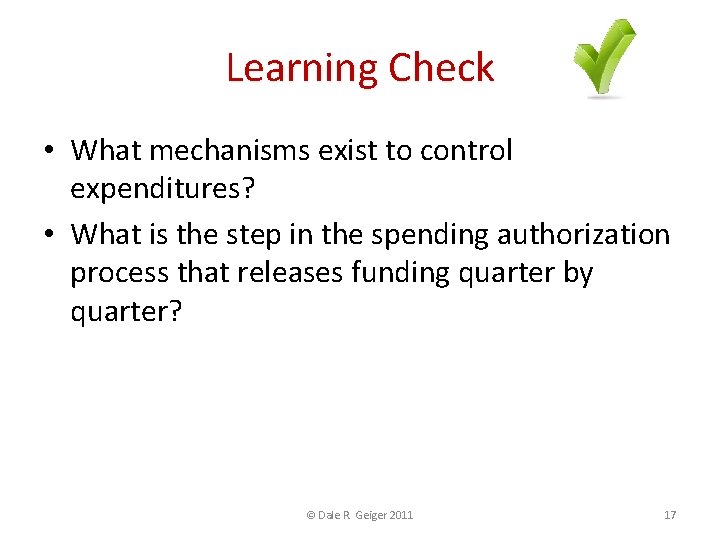 Learning Check

• What mechanisms exist to control expenditures?
• What is the step in the spending authorization process that releases funding quarter by quarter?

© Dale R Geiger 2011

17